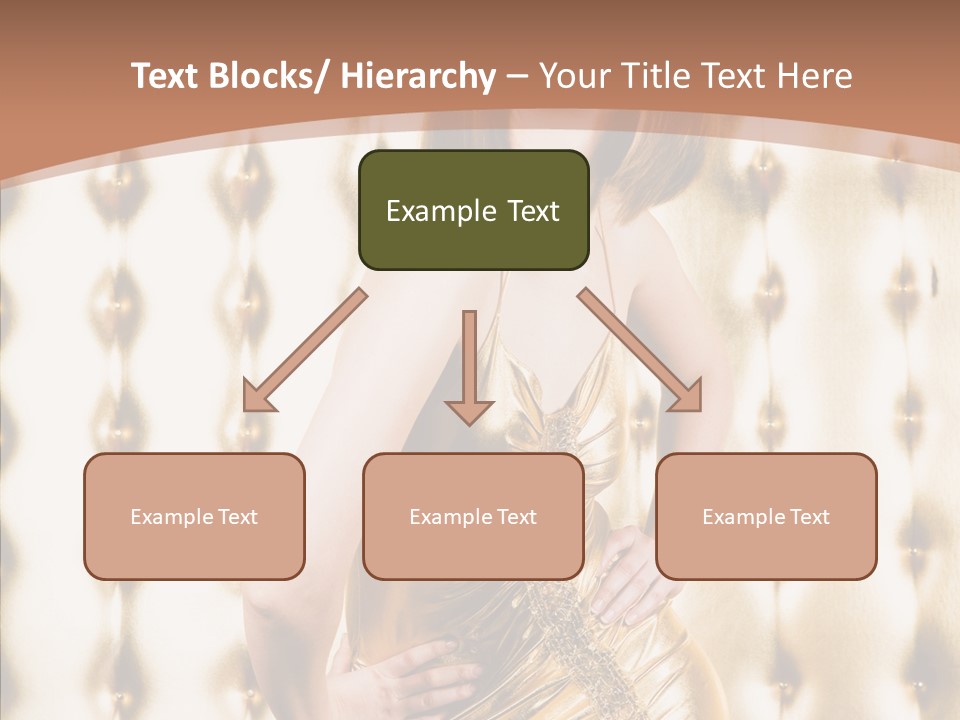 Text Blocks/ Hierarchy – Your Title Text Here

Example Text

Example Text

Example Text

Example Text